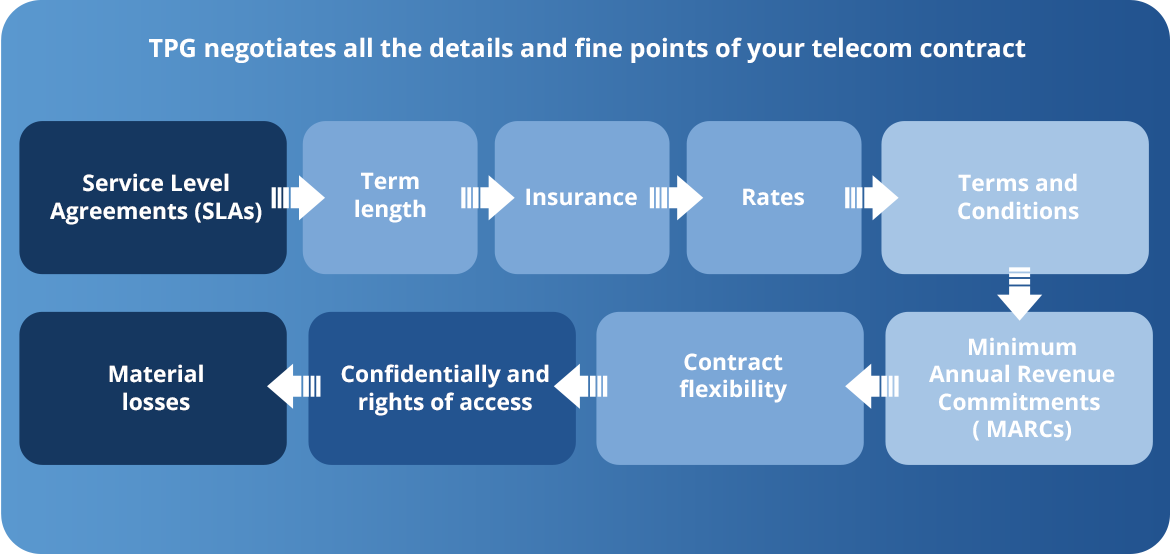 TPG negotiates all the details and fine points of your telecom contract

Service Level Agreements (SLAs)

Term length

Insurance

Rates

Terms and Conditions

Minimum Annual Revenue Commitments ( MARCs)

Contract flexibility

Confidentially and rights of access

Material losses